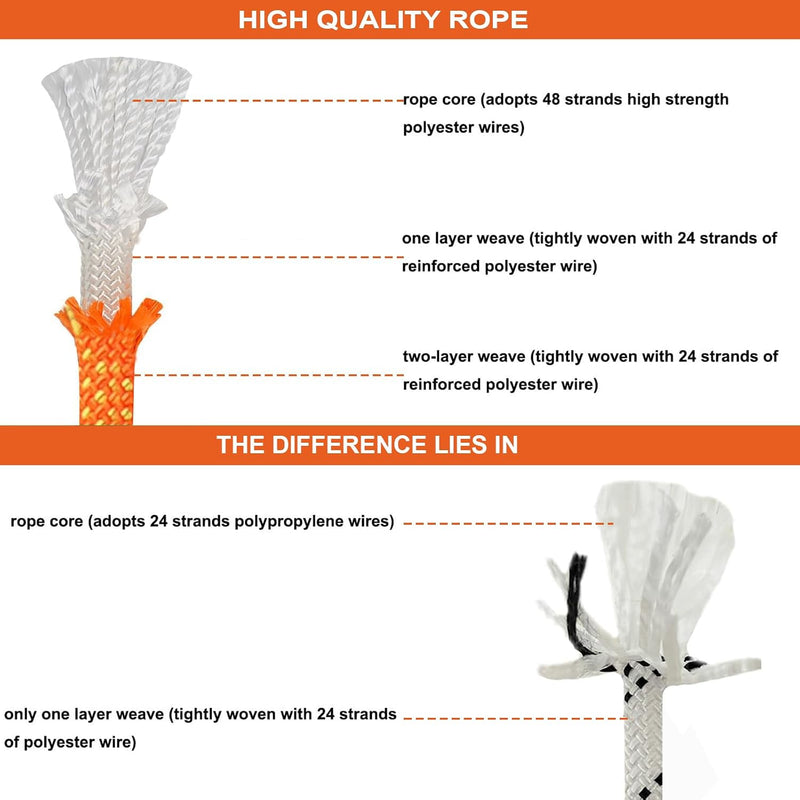 HIGH QUALITY ROPE

rope core (adopts 48 strands high strength polyester wires)

one layer weave (tightly woven with 24 strands of reinforced polyester wire)

two-layer weave (tightly woven with 24 strands of reinforced polyester wire)

THE DIFFERENCE LIES IN

rope core (adopts 24 strands polypropylene wires)

only one layer weave (tightly woven with 24 strands of polyester wire)